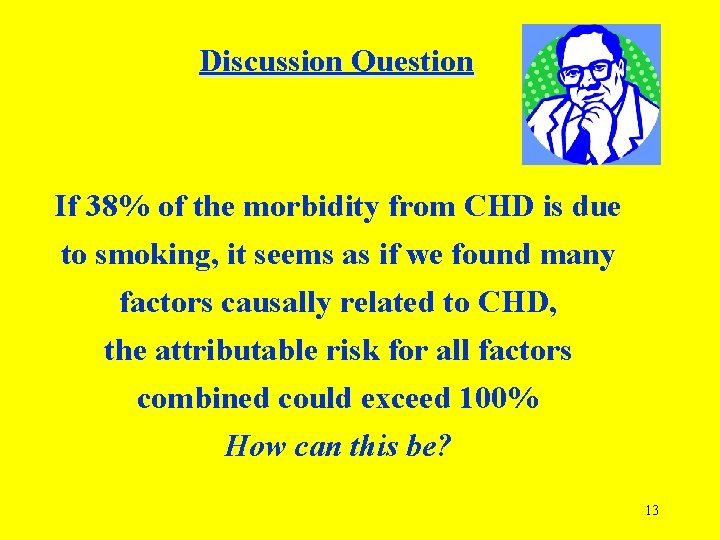 Discussion Question

If 38% of the morbidity from CHD is due to smoking, it seems as if we found many factors causally related to CHD, the attributable risk for all factors combined could exceed 100%
How can this be?

13